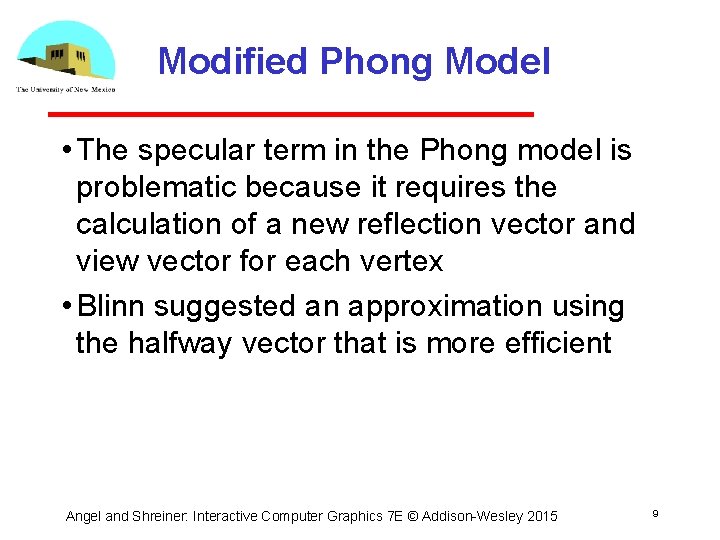 The University of New Mexico

Modified Phong Model

• The specular term in the Phong model is problematic because it requires the calculation of a new reflection vector and view vector for each vertex

• Blinn suggested an approximation using the halfway vector that is more efficient

Angel and Shreiner: Interactive Computer Graphics 7E © Addison-Wesley 2015

9